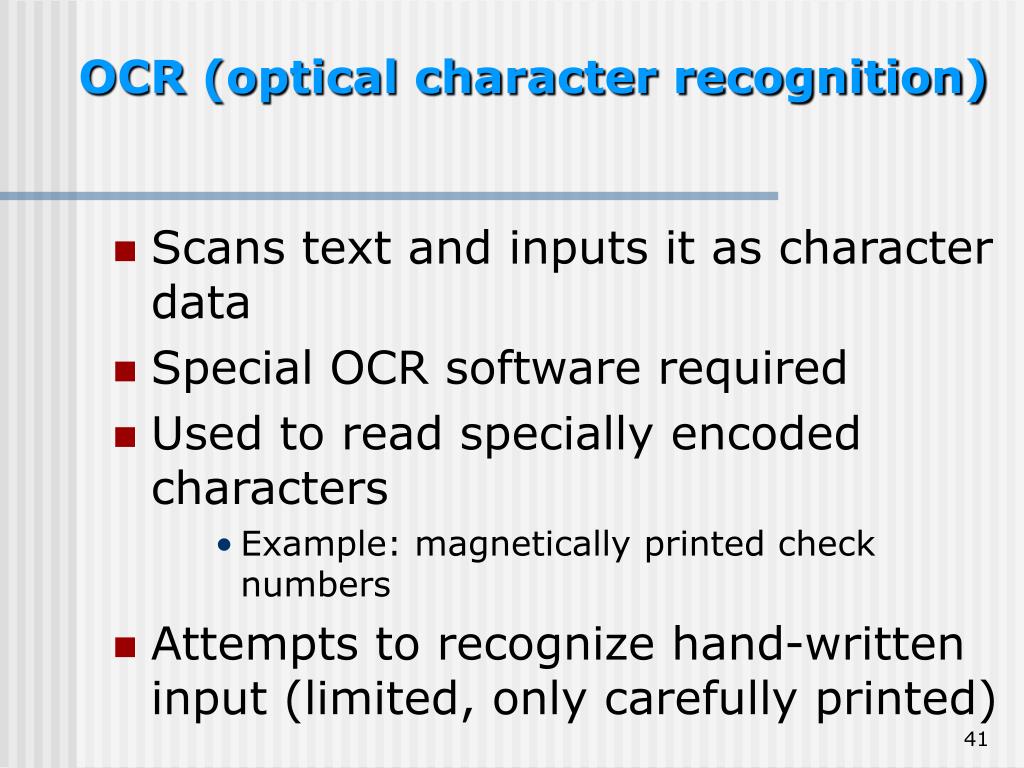 OCR (optical character recognition)

- Scans text and inputs it as character data
- Special OCR software required
- Used to read specially encoded characters
  - Example: magnetically printed check numbers
- Attempts to recognize hand-written input (limited, only carefully printed)

41